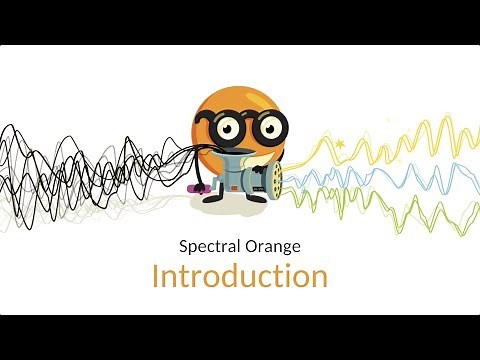 Spectral Orange

Introduction